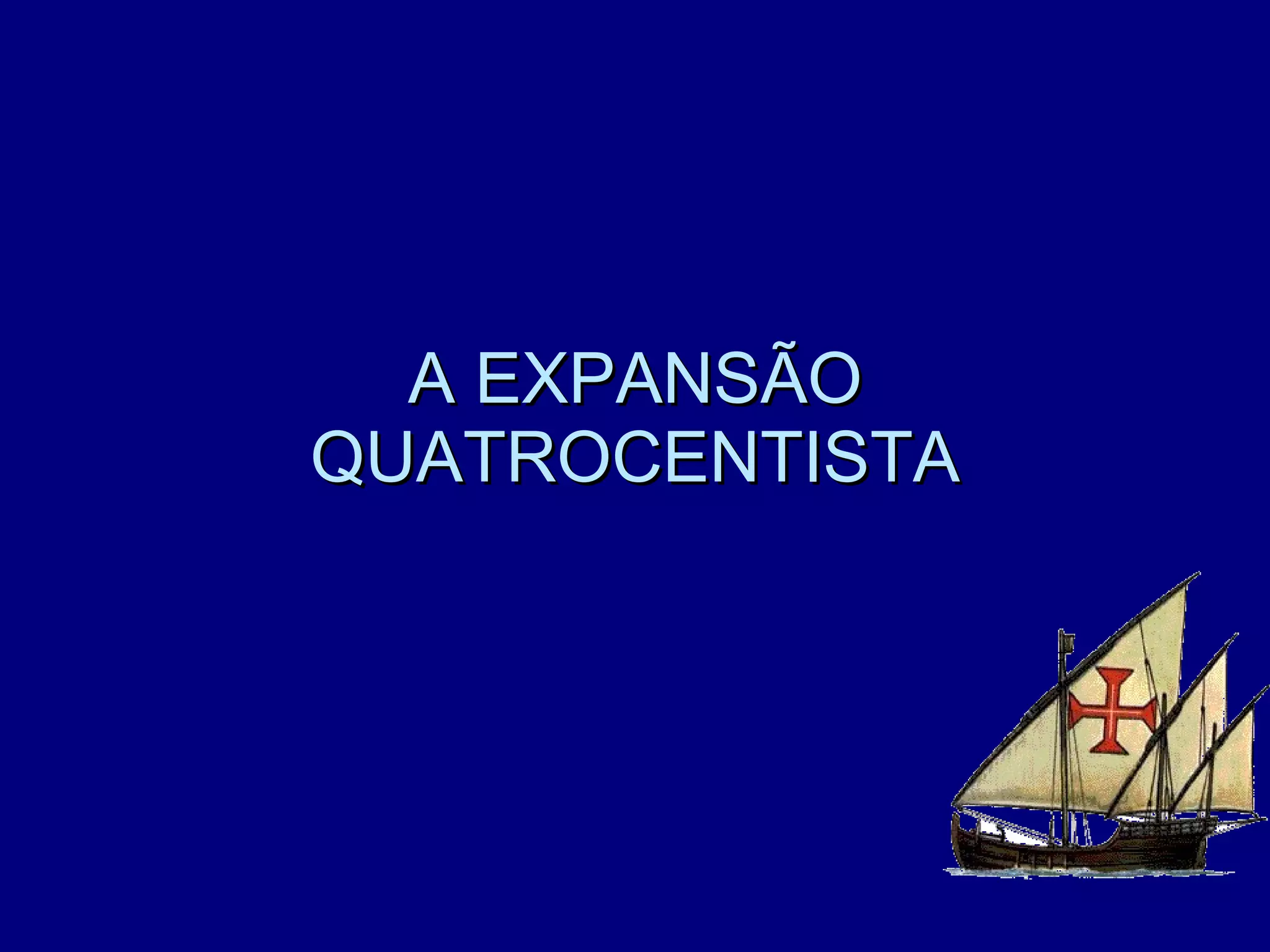 A EXPANSÃO QUATROCENTISTA